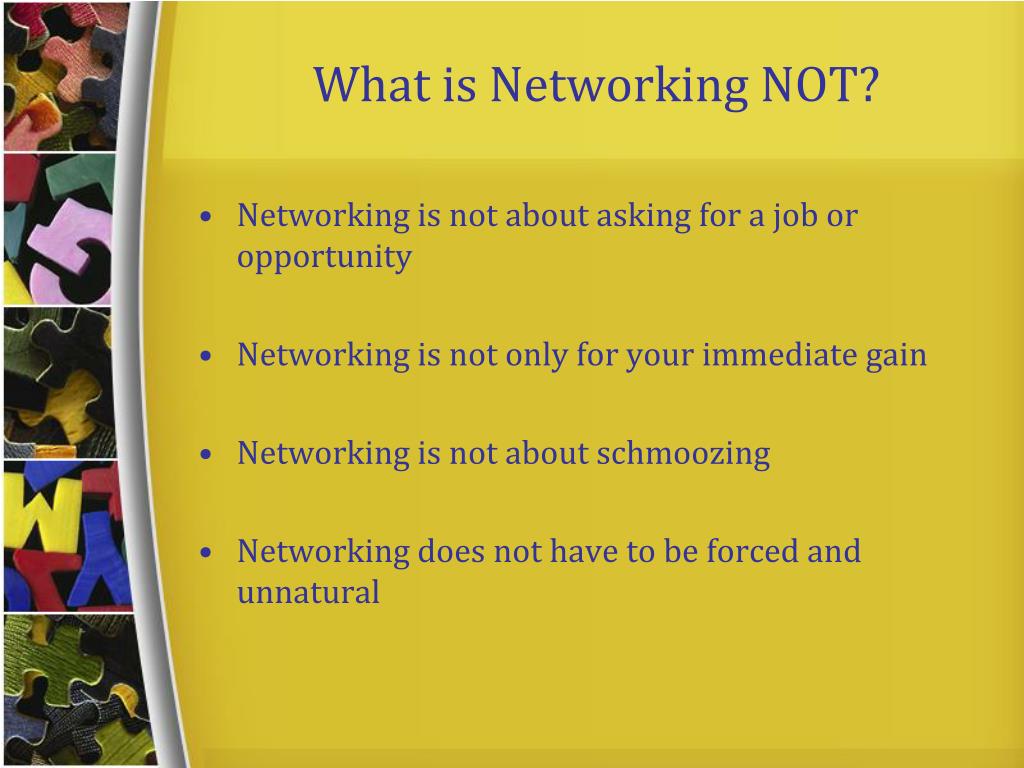 What is Networking NOT?

• Networking is not about asking for a job or opportunity

• Networking is not only for your immediate gain

• Networking is not about schmoozing

• Networking does not have to be forced and unnatural